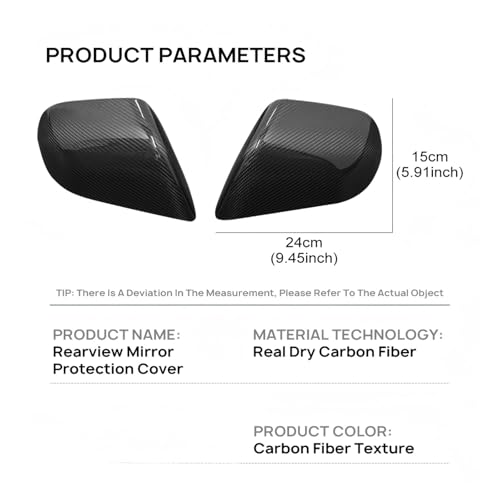 PRODUCT PARAMETERS

15cm
(5.91inch)

24cm
(9.45inch)

TIP: There Is A Deviation In The Measurement, Please Refer To The Actual Object

PRODUCT NAME:
Rearview Mirror Protection Cover

MATERIAL TECHNOLOGY:
Real Dry Carbon Fiber

PRODUCT COLOR:
Carbon Fiber Texture